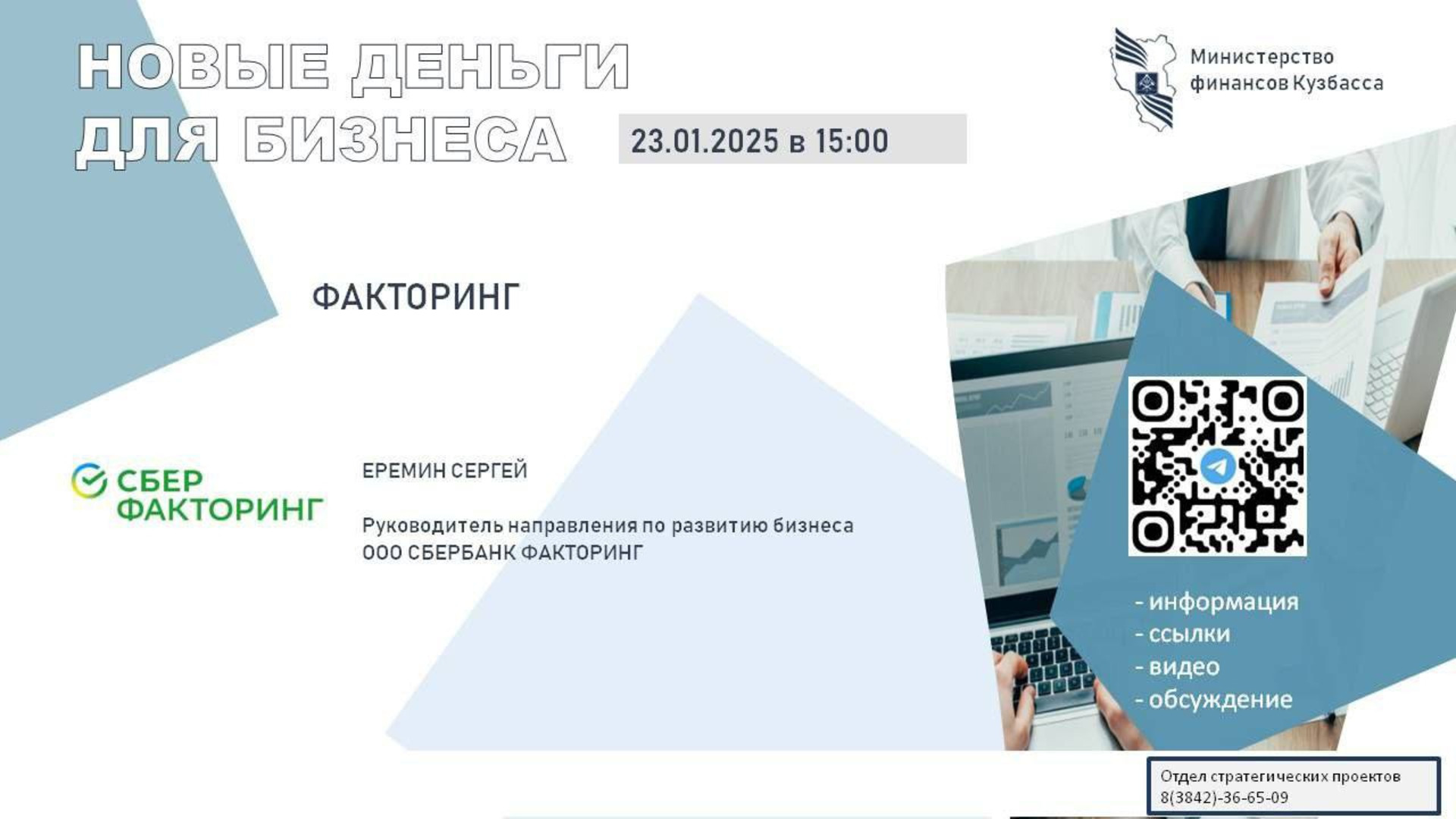 НОВЫЕ ДЕНЬГИ ДЛЯ БИЗНЕСА

23.01.2025 в 15:00

Министерство финансов Кузбасса

ФАКТОРИНГ

СБЕР ФАКТОРИНГ

ЕРЕМИН СЕРГЕЙ

Руководитель направления по развитию бизнеса
ООО СБЕРБАНК ФАКТОРИНГ

- информация
- ссылки
- видео
- обсуждение

Отдел стратегических проектов
8(3842)-36-65-09